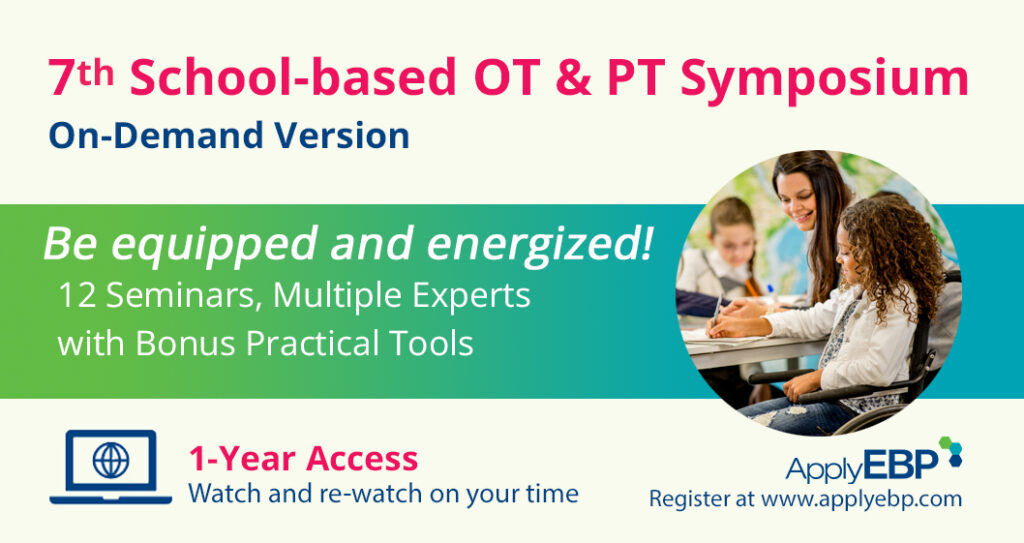 7th School-based OT & PT Symposium
On-Demand Version

Be equipped and energized!
12 Seminars, Multiple Experts with Bonus Practical Tools

1-Year Access
Watch and re-watch on your time

ApplyEBP
Register at www.applyebp.com